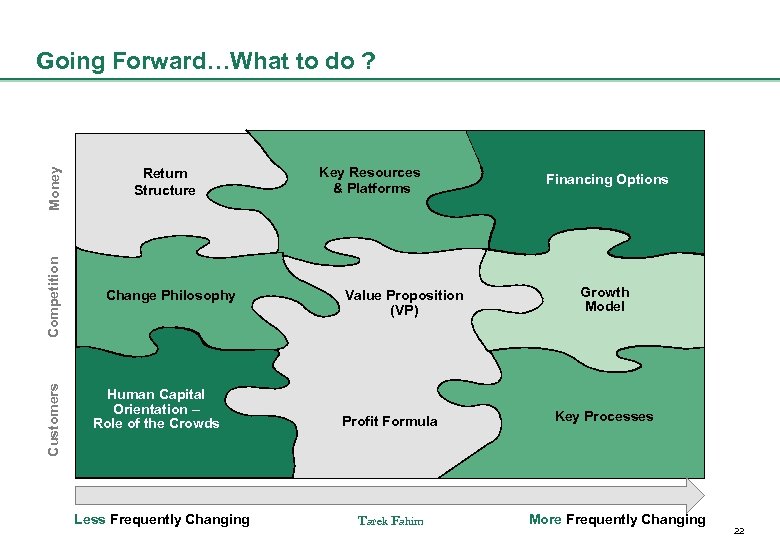 Going Forward…What to do ?

Money

Competition

Customers

Return Structure

Key Resources & Platforms

Financing Options

Change Philosophy

Value Proposition (VP)

Growth Model

Human Capital Orientation – Role of the Crowds

Profit Formula

Key Processes

Less Frequently Changing

Tarek Fahim

More Frequently Changing

22